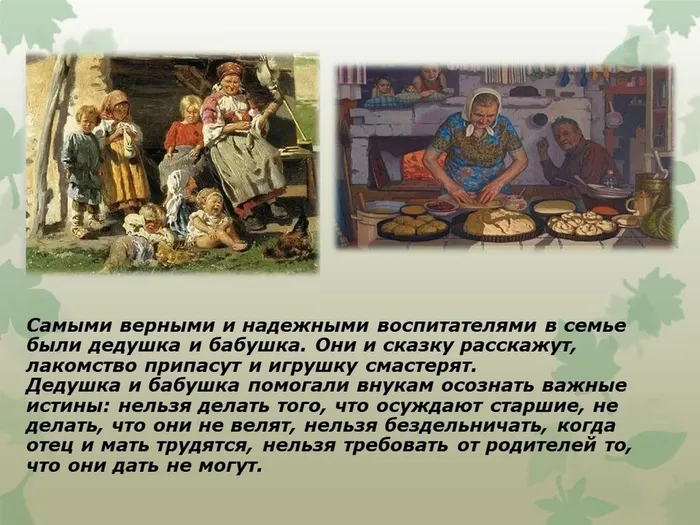 Самыми верными и надежными воспитателями в семье были дедушка и бабушка. Они и сказку расскажут, лакомство припасут и игрушку смастерят.
Дедушка и бабушка помогали внукам осознать важные истины: нельзя делать того, что осуждают старшие, не делать, что они не велят, нельзя бездельничать, когда отец и мать трудятся, нельзя требовать от родителей то, что они дать не могут.